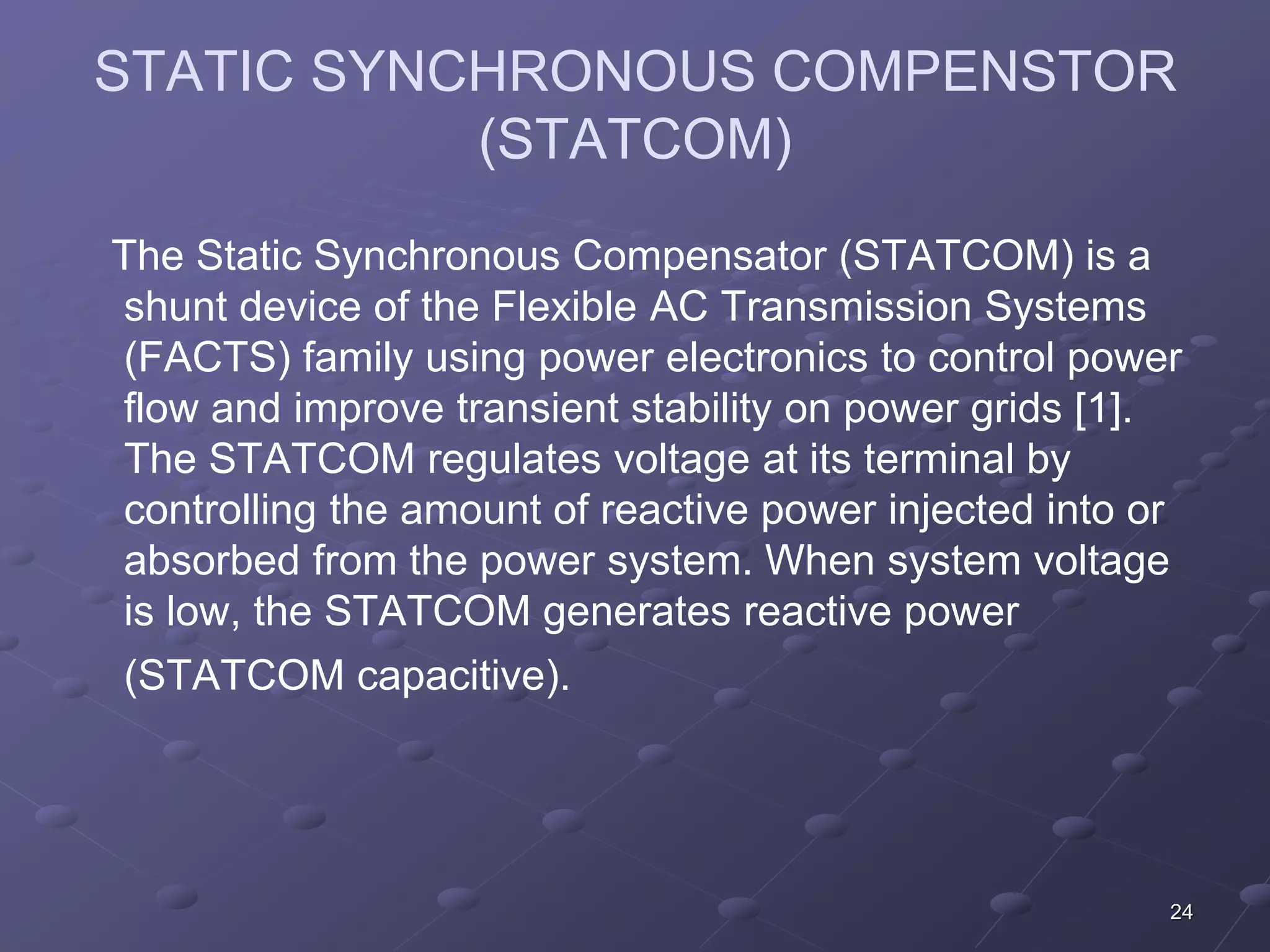 STATIC SYNCHRONOUS COMPENSTOR (STATCOM)

The Static Synchronous Compensator (STATCOM) is a shunt device of the Flexible AC Transmission Systems (FACTS) family using power electronics to control power flow and improve transient stability on power grids [1]. The STATCOM regulates voltage at its terminal by controlling the amount of reactive power injected into or absorbed from the power system. When system voltage is low, the STATCOM generates reactive power (STATCOM capacitive).

24